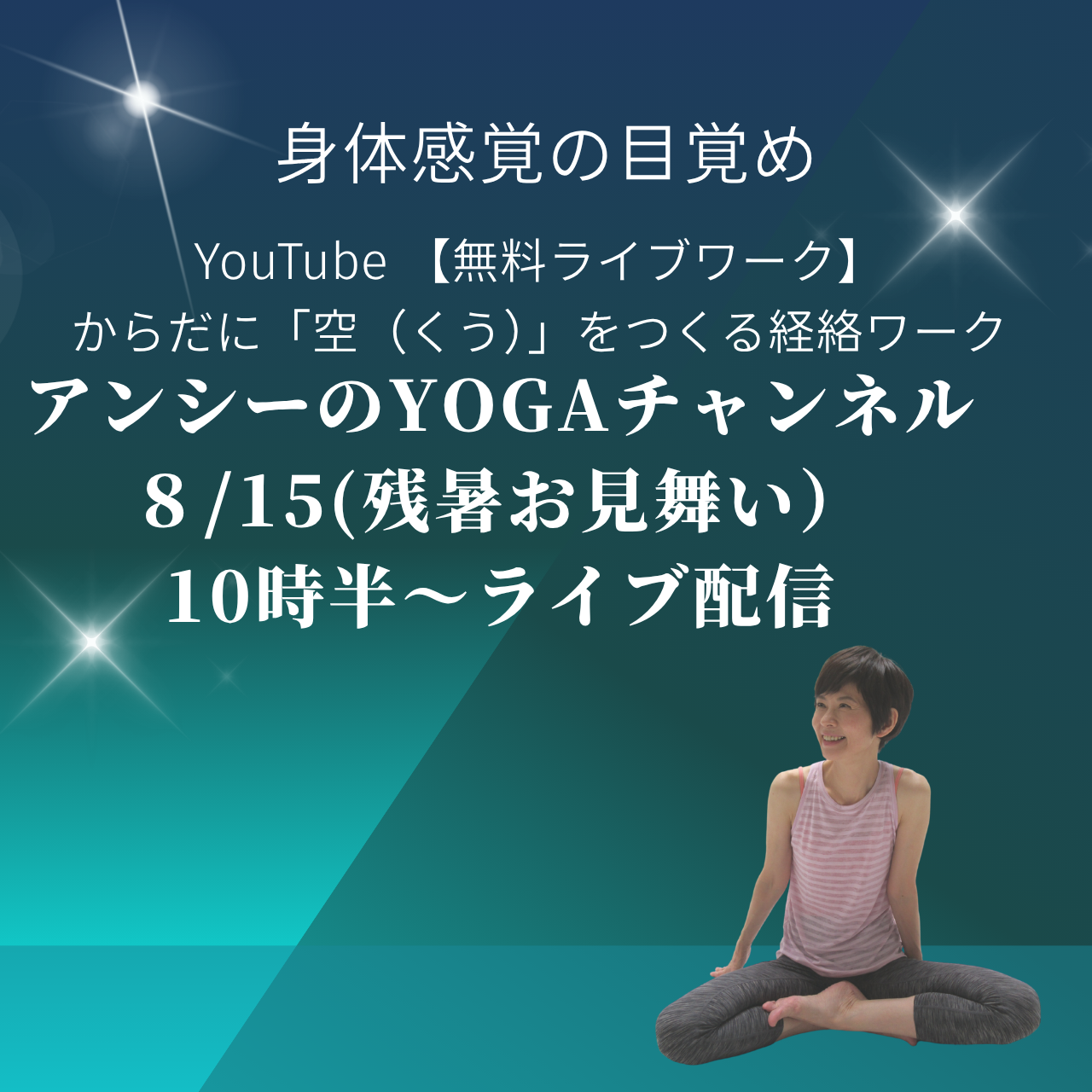 身体感覚の目覚め

YouTube 【無料ライブワーク】
からだに「空（くう）」をつくる経絡ワーク
アンシーのYOGAチャンネル
8 /15(残暑お見舞い）
10時半～ライブ配信